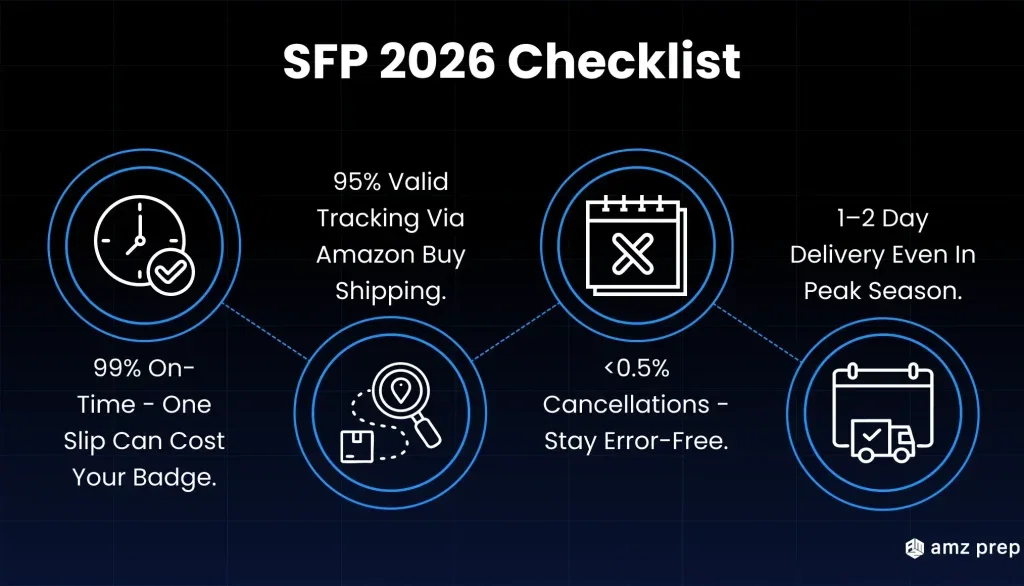 SFP 2026 Checklist

99% On-Time - One Slip Can Cost Your Badge.

95% Valid Tracking Via Amazon Buy Shipping.

<0.5% Cancellations - Stay Error-Free.

1–2 Day Delivery Even In Peak Season.

amz prep